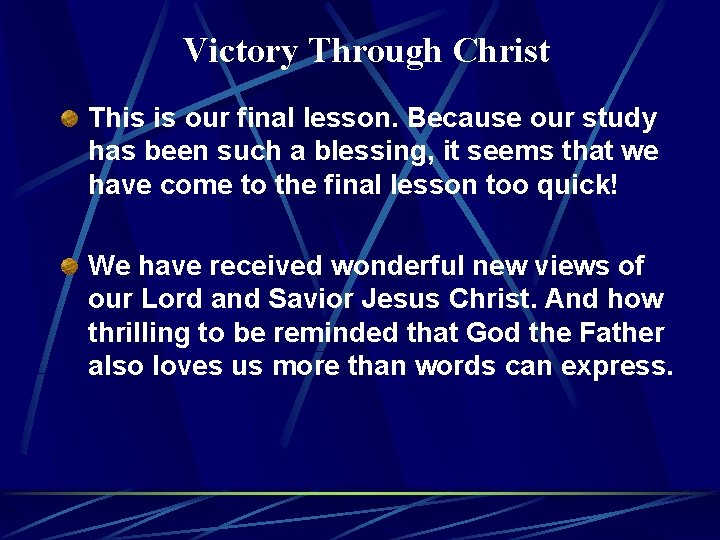 Victory Through Christ

This is our final lesson. Because our study has been such a blessing, it seems that we have come to the final lesson too quick!

We have received wonderful new views of our Lord and Savior Jesus Christ. And how thrilling to be reminded that God the Father also loves us more than words can express.